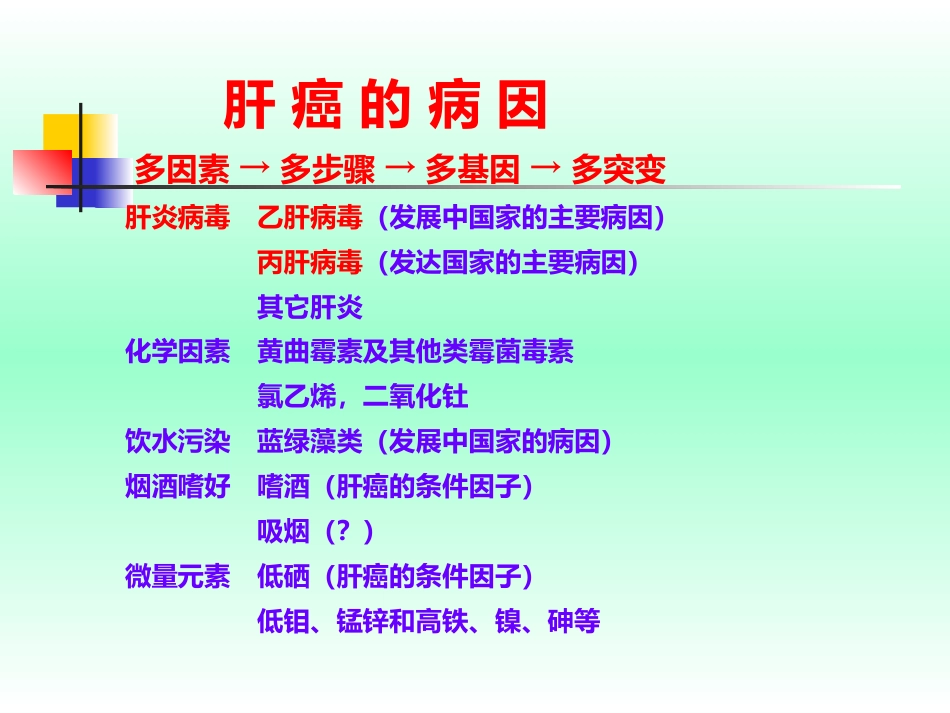 肝 癌 的 病 因

多因素 → 多步骤 → 多基因 → 多突变

肝炎病毒　乙肝病毒（发展中国家的主要病因）
丙肝病毒（发达国家的主要病因）
其它肝炎

化学因素　黄曲霉素及其他类霉菌毒素
氯乙烯，二氧化钍

饮水污染　蓝绿藻类（发展中国家的病因）

烟酒嗜好　嗜酒（肝癌的条件因子）
吸烟（？）

微量元素　低硒（肝癌的条件因子）
低钼、锰锌和高铁、镍、砷等